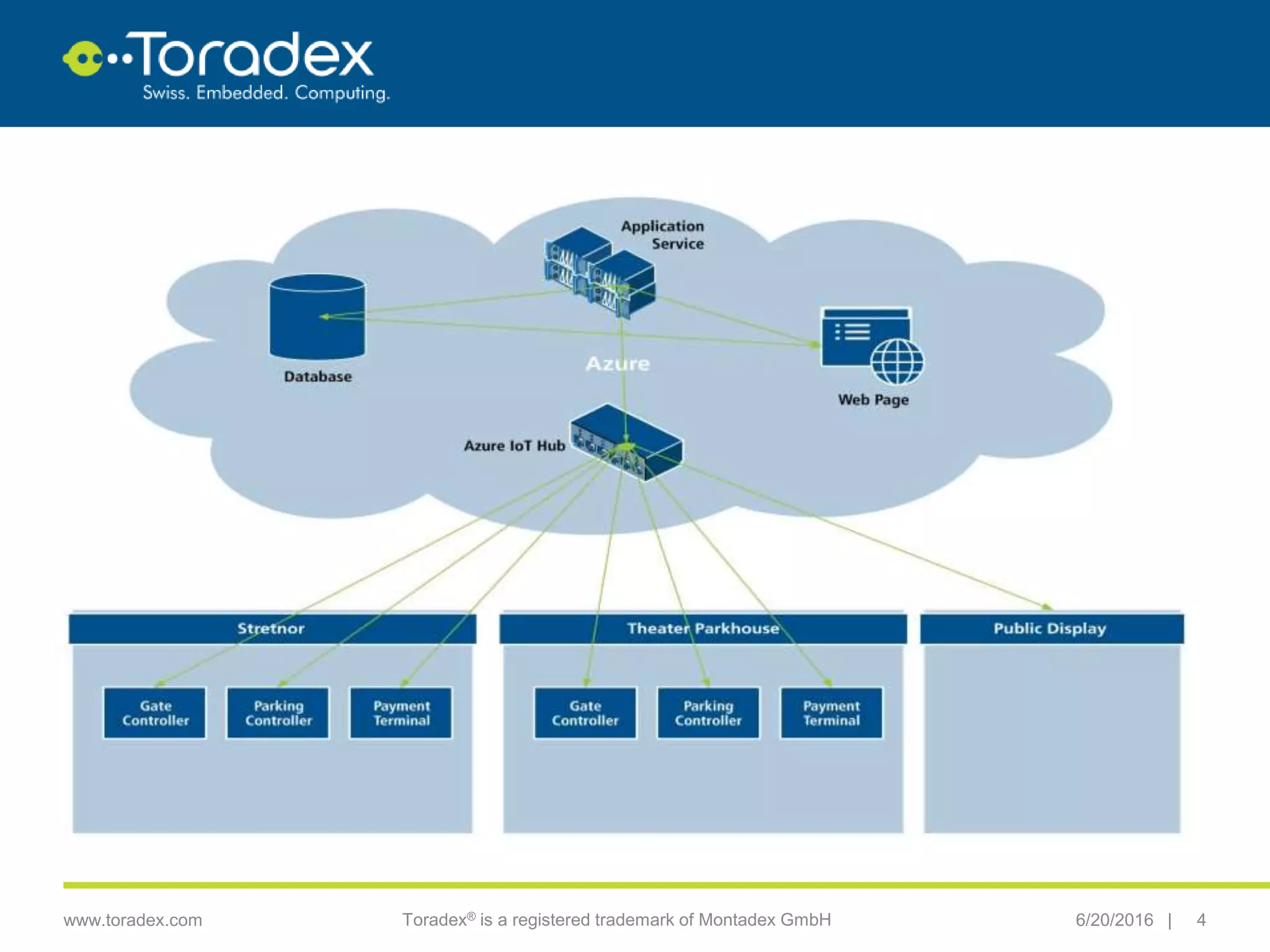 Toradex
Swiss. Embedded. Computing.

Application Service

Database

Azure

Web Page

Azure IoT Hub

Stretnor

Gate Controller

Parking Controller

Payment Terminal

Theater Parkhouse

Gate Controller

Parking Controller

Payment Terminal

Public Display

www.toradex.com

Toradex® is a registered trademark of Montadex GmbH

6/20/2016 | 4